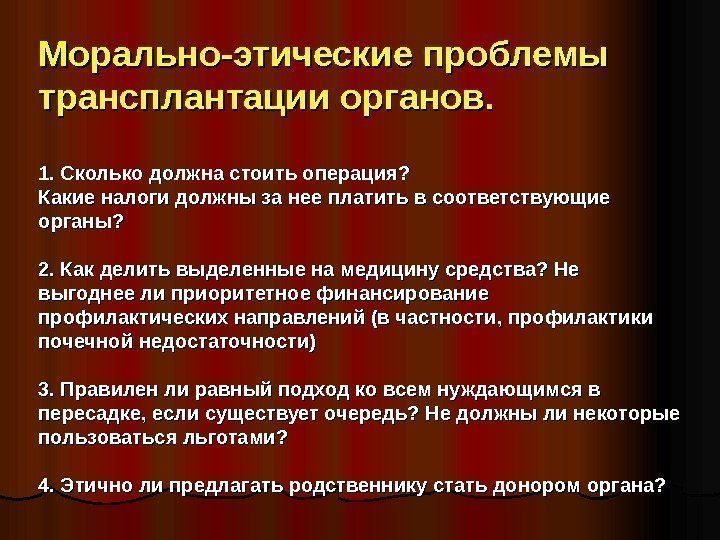 Морально-этические проблемы трансплантации органов.

1. Сколько должна стоить операция? Какие налоги должны за нее платить в соответствующие органы?

2. Как делить выделенные на медицину средства? Не выгоднее ли приоритетное финансирование профилактических направлений (в частности, профилактики почечной недостаточности)

3. Правилен ли равный подход ко всем нуждающимся в пересадке, если существует очередь? Не должны ли некоторые пользоваться льготами?

4. Этично ли предлагать родственнику стать донором органа?